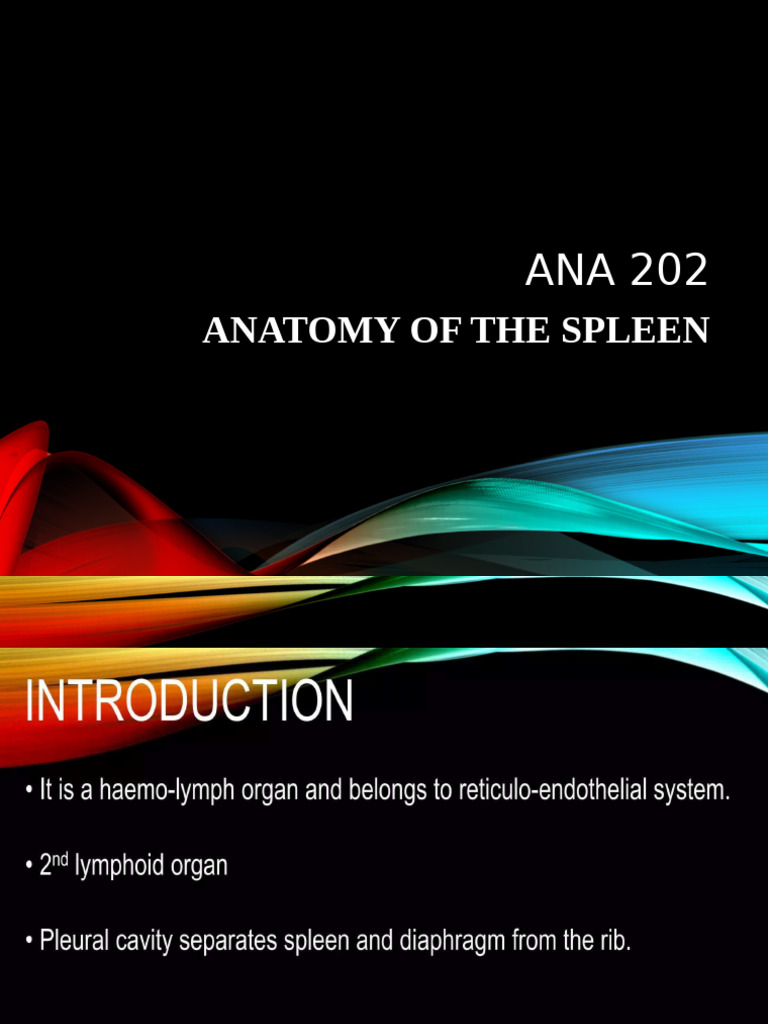 ANA 202
ANATOMY OF THE SPLEEN

INTRODUCTION

• It is a haemo-lymph organ and belongs to reticulo-endothelial system.

• 2$^{nd}$ lymphoid organ

• Pleural cavity separates spleen and diaphragm from the rib.